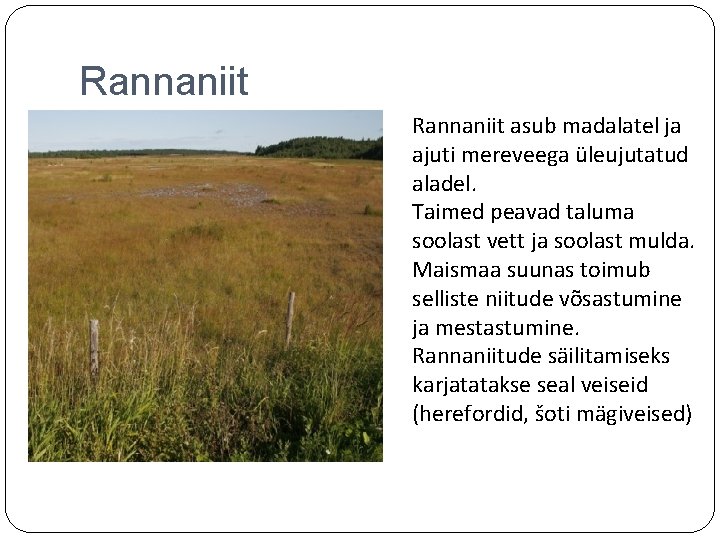 Rannaniit

Rannaniit asub madalatel ja ajuti mereveega üleujutatud aladel.
Taimed peavad taluma soolast vett ja soolast mulda.
Maismaa suunas toimub selliste niitude võsastumine ja mestastumine.
Rannaniitude säilitamiseks karjatatakse seal veiseid (herefordid, šoti mägiveised)